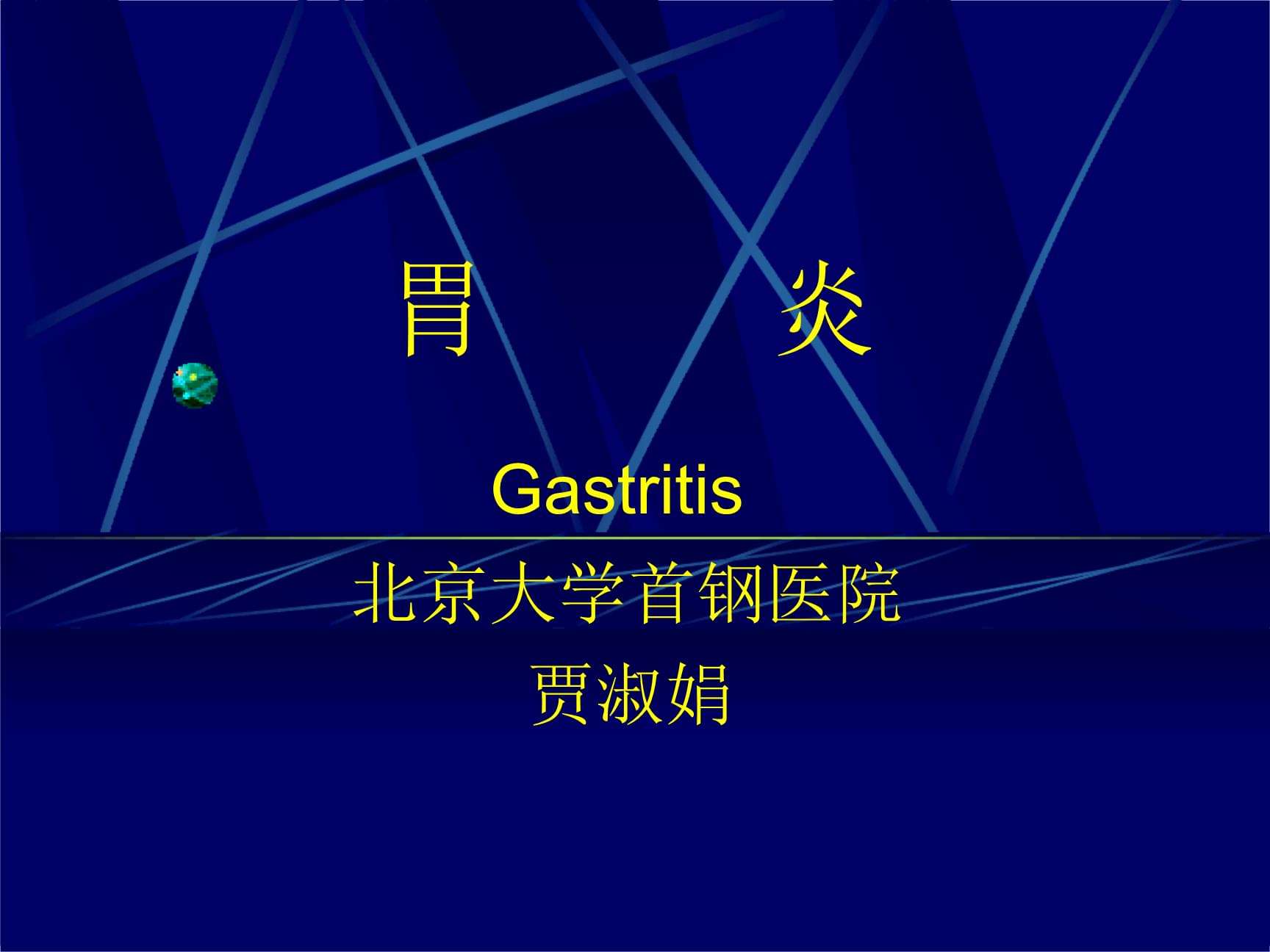 胃　　炎

Gastritis

北京大学首钢医院
贾淑娟